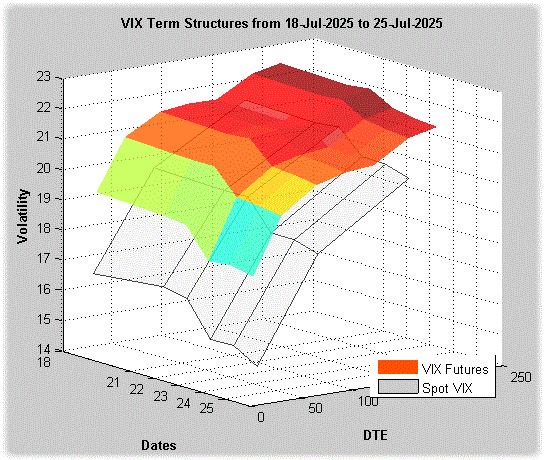 VIX Term Structures from 18-Jul-2025 to 25-Jul-2025

Volatility

23
22
21
20
19
18
17
16
15
14

18
21
22
23
24
25

Dates

0
50
100
250

DTE

VIX Futures
Spot VIX